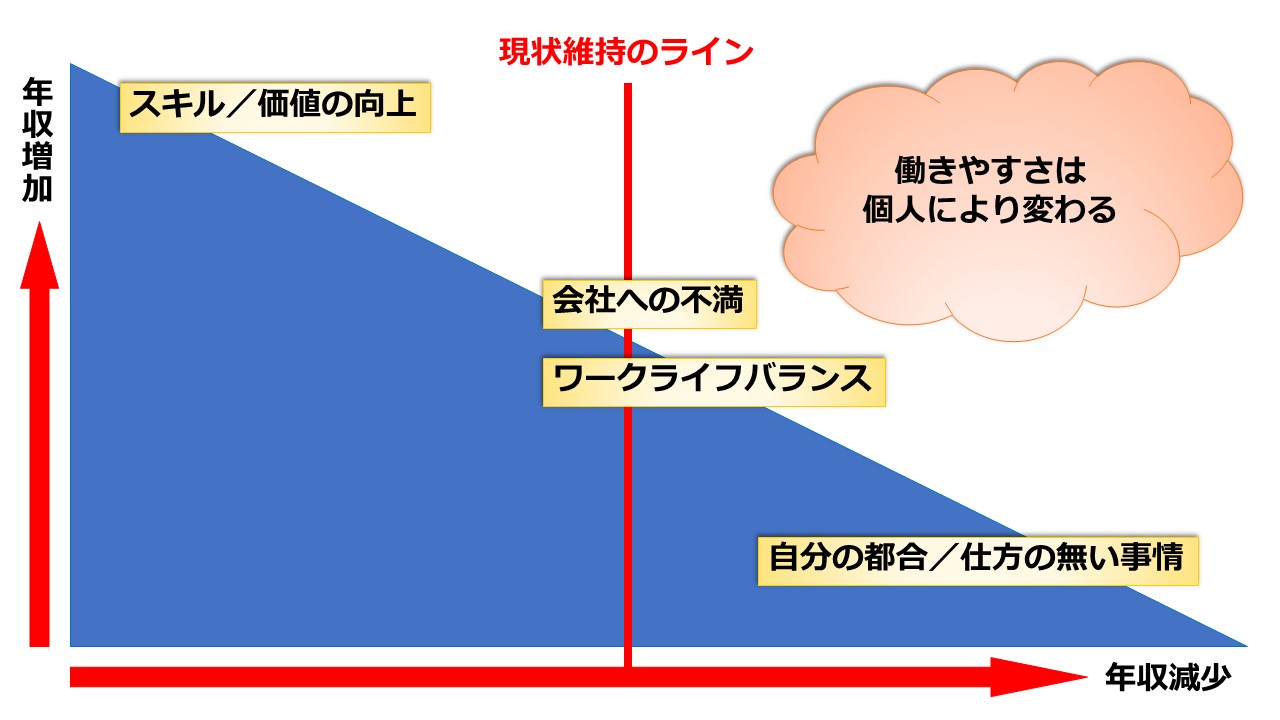 現状維持のライン

年収増加

スキル／価値の向上

働きやすさは
個人により変わる

会社への不満

ワークライフバランス

自分の都合／仕方の無い事情

年収減少